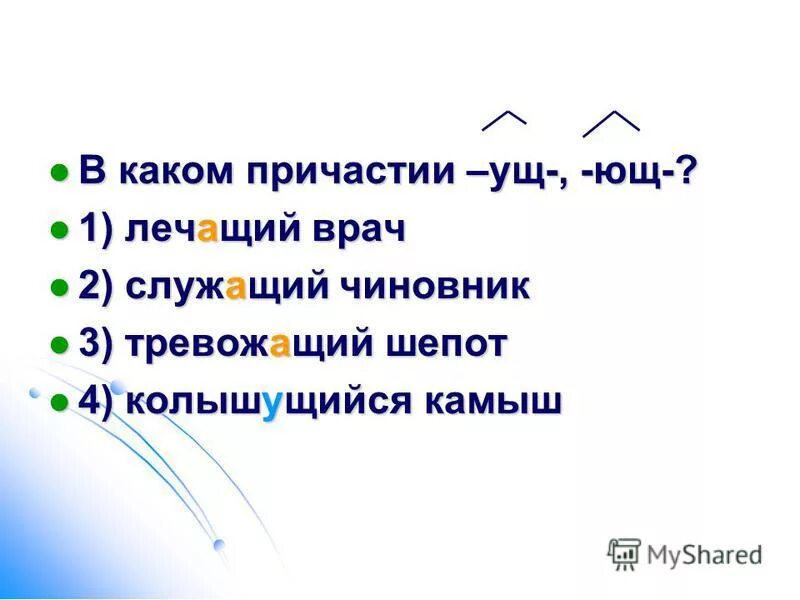 В каком причастии –ущ-, -ющ-?

1) лечащий врач

2) служащий чиновник

3) тревожащий шепот

4) колышущийся камыш

MyShared